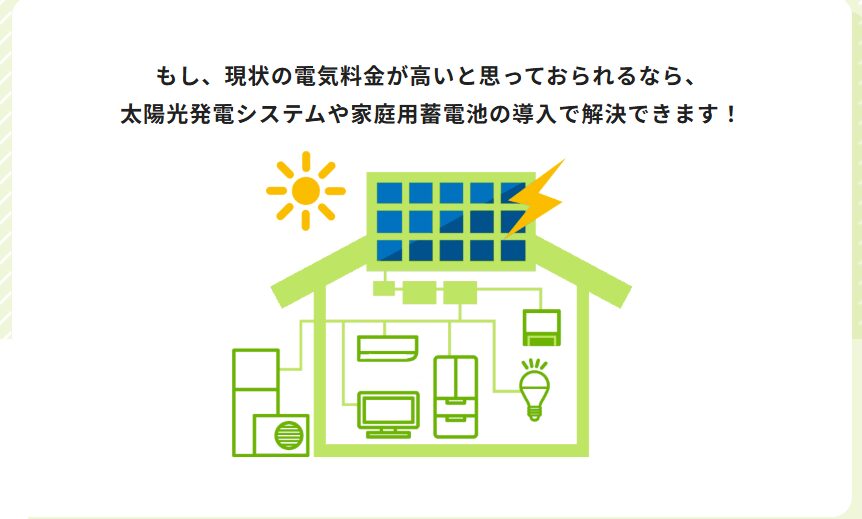 もし、現状の電気料金が高いと思っておられるなら、
太陽光発電システムや家庭用蓄電池の導入で解決できます！